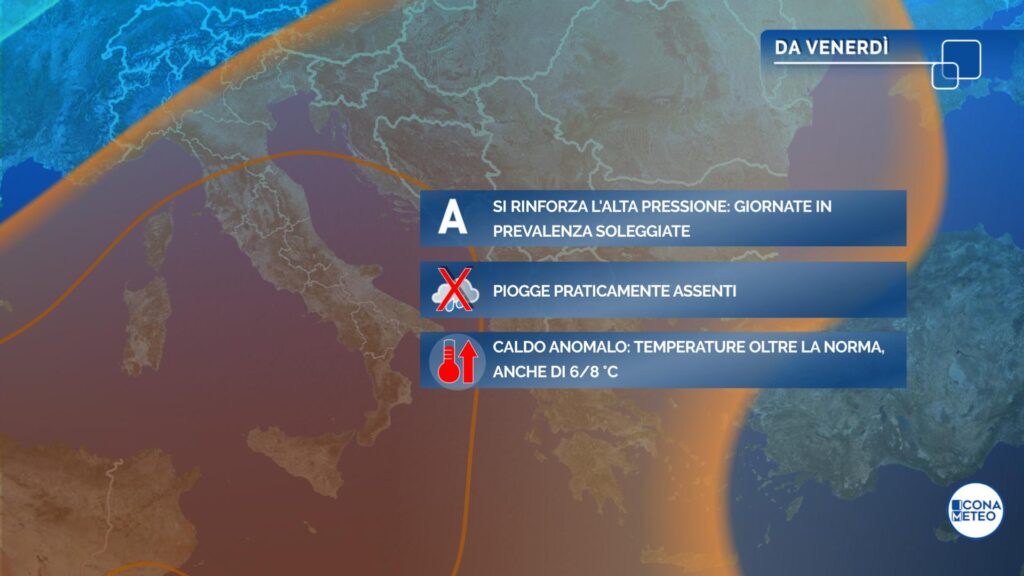 DA VENERDÌ

A

SI RINFORZA L'ALTA PRESSIONE: GIORNATE IN PREVALENZA SOLEGGIATE

PIOGGE PRATICAMENTE ASSENTI

CALDO ANOMALO: TEMPERATURE OLTRE LA NORMA, ANCHE DI 6/8 °C

ICONA METEO